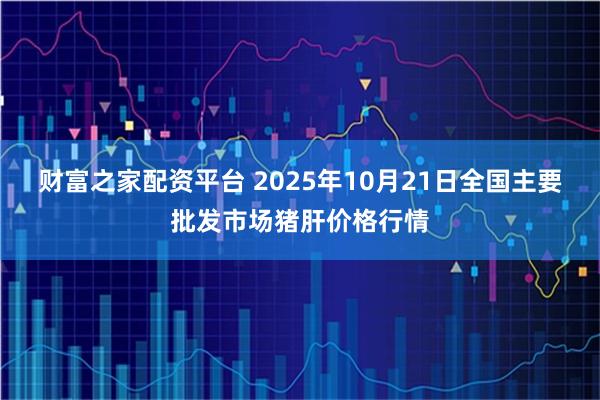 财富之家配资平台 2025年10月21日全国主要批发市场猪肝价格行情